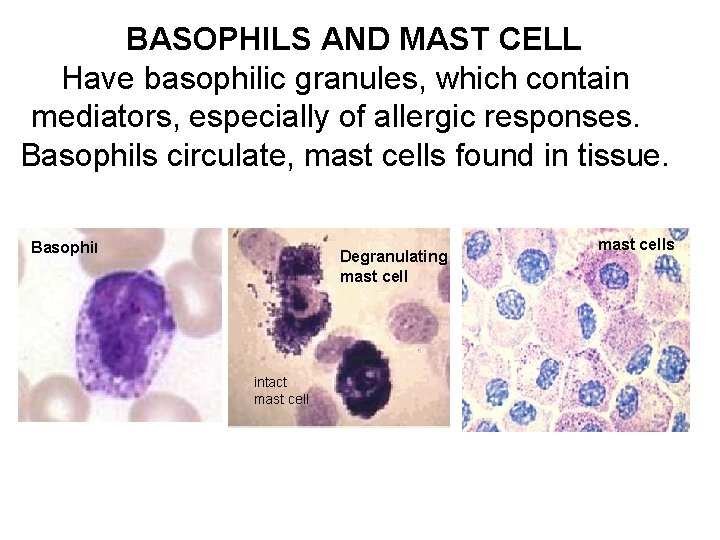 BASOPHILS AND MAST CELL

Have basophilic granules, which contain mediators, especially of allergic responses. Basophils circulate, mast cells found in tissue.

Basophil

Degranulating mast cell

intact mast cell

mast cells